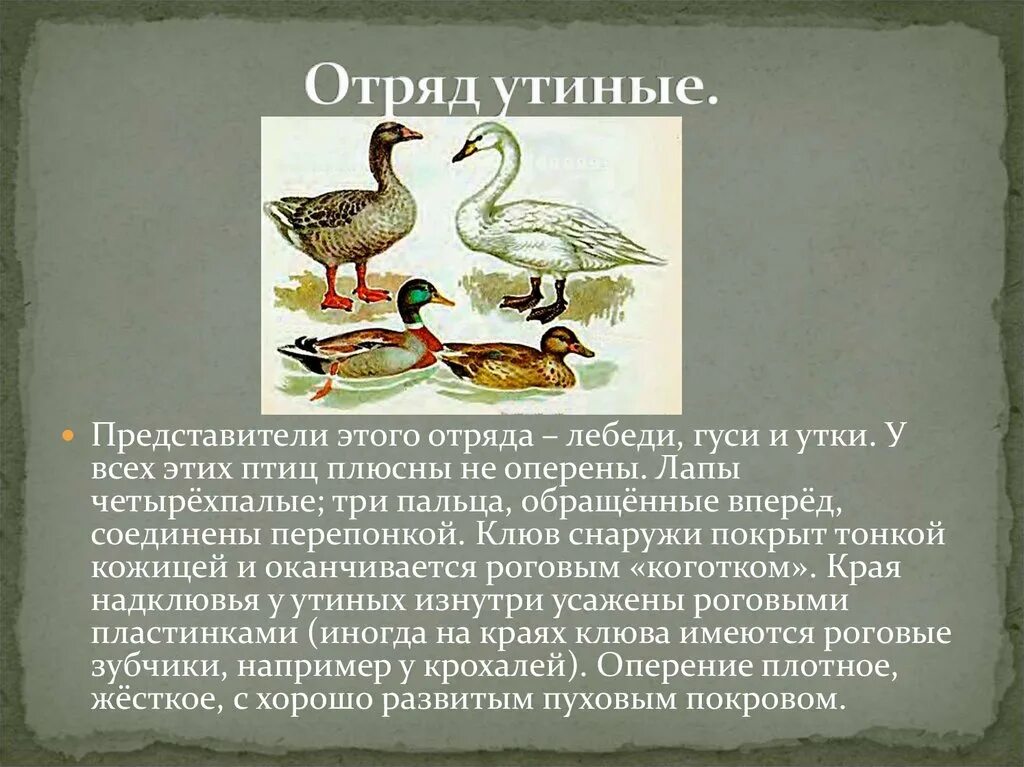 Отряд утиные.

Представители этого отряда – лебеди, гуси и утки. У всех этих птиц плюсны не оперены. Лапы четырёхпалые; три пальца, обращённые вперёд, соединены перепонкой. Клюв снаружи покрыт тонкой кожицей и оканчивается роговым «коготком». Края надклювья у утиных изнутри усажены роговыми пластинками (иногда на краях клюва имеются роговые зубчики, например у крохалей). Оперение плотное, жёсткое, с хорошо развитым пуховым покровом.